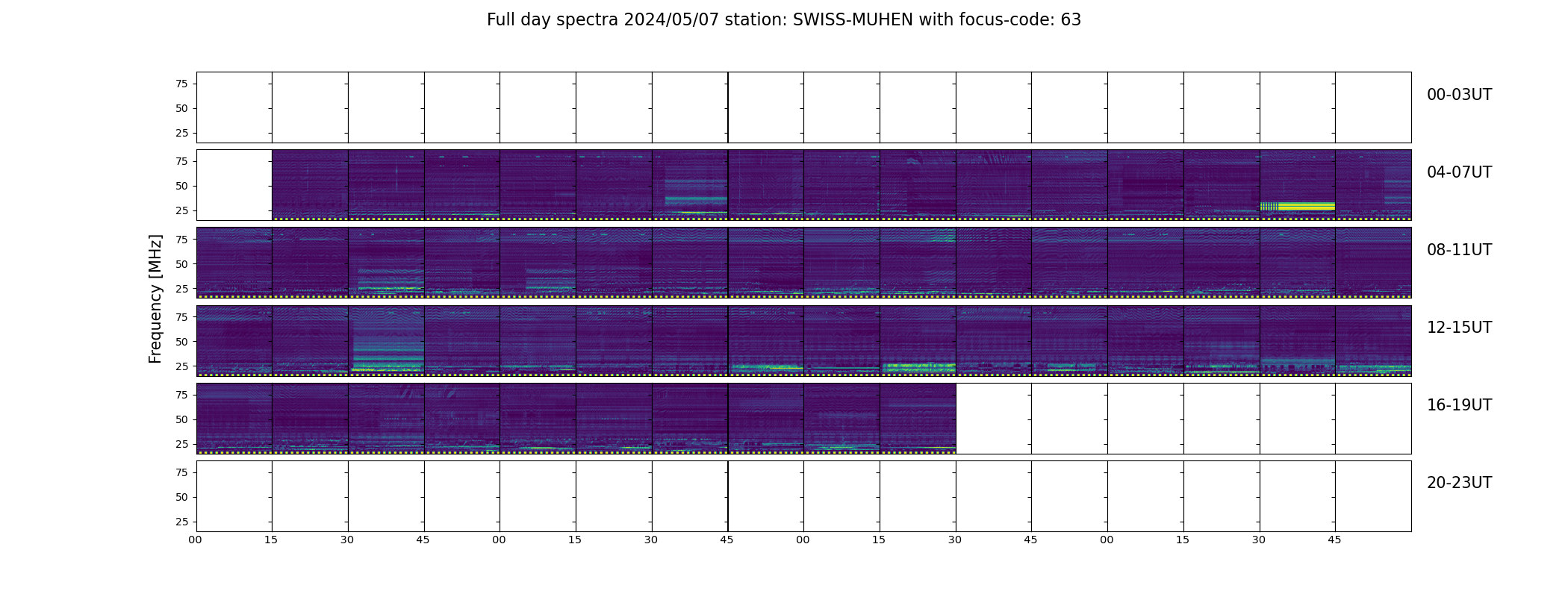 Full day spectra 2024/05/07 station: SWISS-MUHEN with focus-code: 63

Frequency [MHz]

75
50
25
00-03UT

75
50
25
04-07UT

75
50
25
08-11UT

75
50
25
12-15UT

75
50
25
16-19UT

75
50
25
20-23UT

00 15 30 45 00 15 30 45 00 15 30 45 00 15 30 45